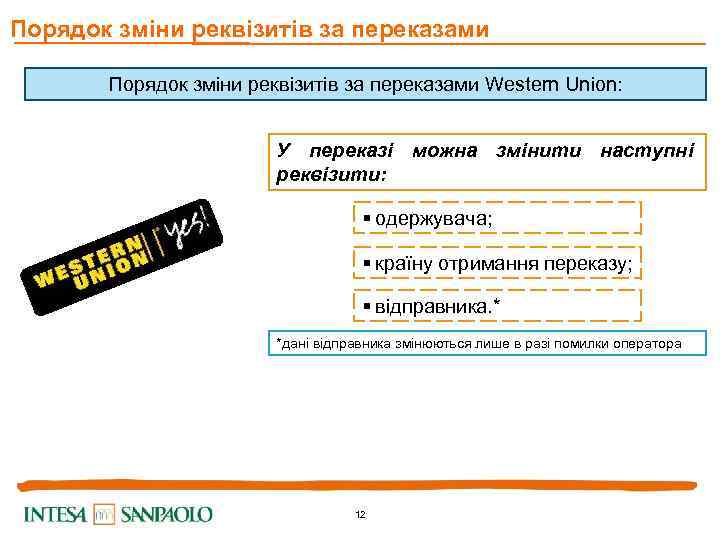 Порядок зміни реквізитів за переказами

Порядок зміни реквізитів за переказами Western Union:

У переказі можна змінити наступні реквізити:

▪ одержувача;

▪ країну отримання переказу;

▪ відправника.*

*дані відправника змінюються лише в разі помилки оператора

WESTERN UNION yes!

INTESA SANPAOLO

12